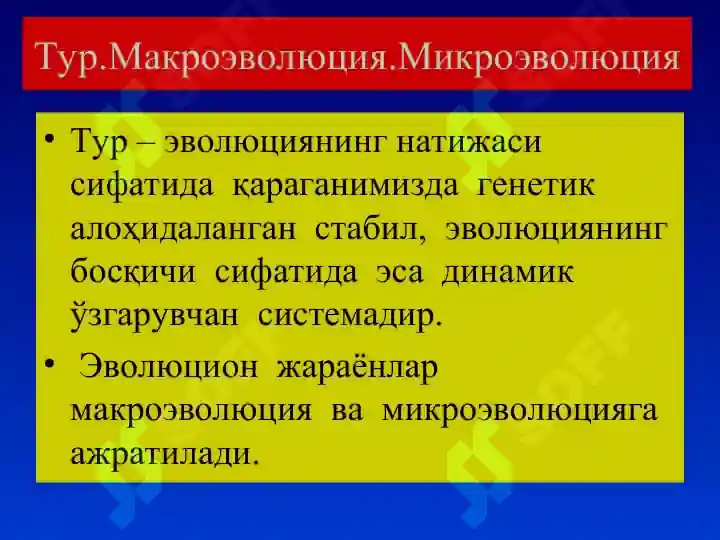 Тур.Макроэволюция.Микроэволюция

• Тур – эволюциянинг натижаси сифатида қараганимизда генетик алоҳидаланган стабил, эволюциянинг босқичи сифатида эса динамик ўзгарувчан системадир.

• Эволюцион жараёнлар макроэволюция ва микроэволюцияга ажратилади.